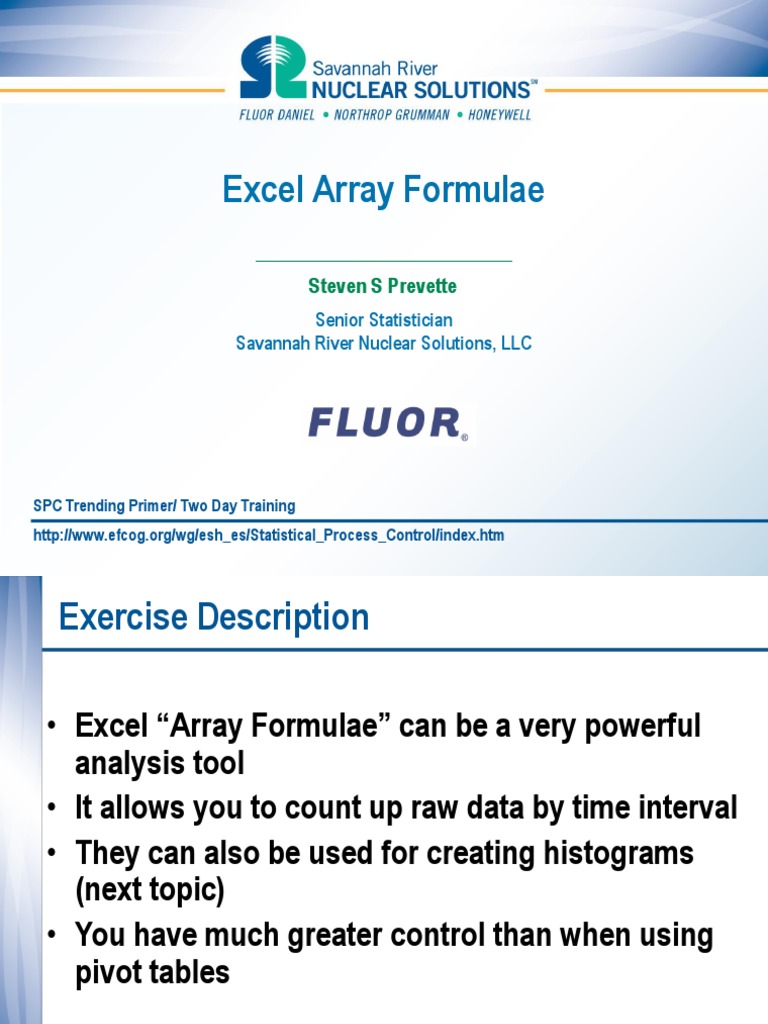 Savannah River
NUCLEAR SOLUTIONS℠
FLUOR DANIEL • NORTHROP GRUMMAN • HONEYWELL

Excel Array Formulae

Steven S Prevette

Senior Statistician
Savannah River Nuclear Solutions, LLC

FLUOR®

SPC Trending Primer/ Two Day Training

http://www.efcog.org/wg/esh_es/Statistical_Process_Control/index.htm

Exercise Description

• Excel “Array Formulae” can be a very powerful analysis tool
• It allows you to count up raw data by time interval
• They can also be used for creating histograms (next topic)
• You have much greater control than when using pivot tables